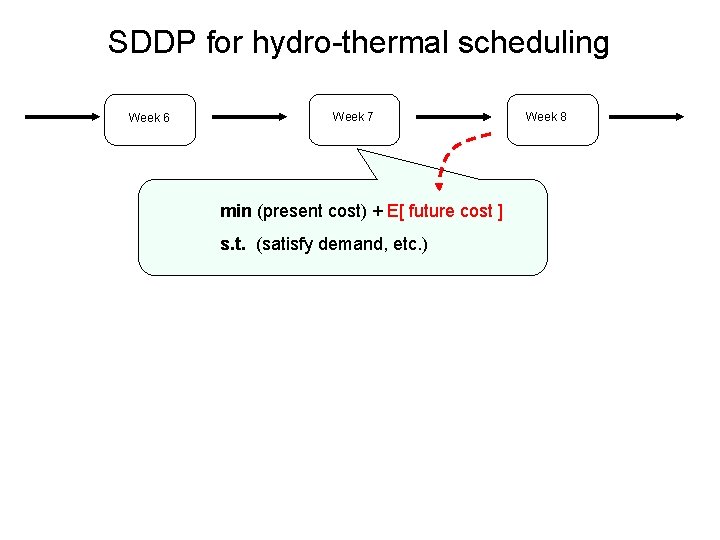 SDDP for hydro-thermal scheduling

Week 6

Week 7

Week 8

min (present cost) + E[ future cost ]

s.t. (satisfy demand, etc.)